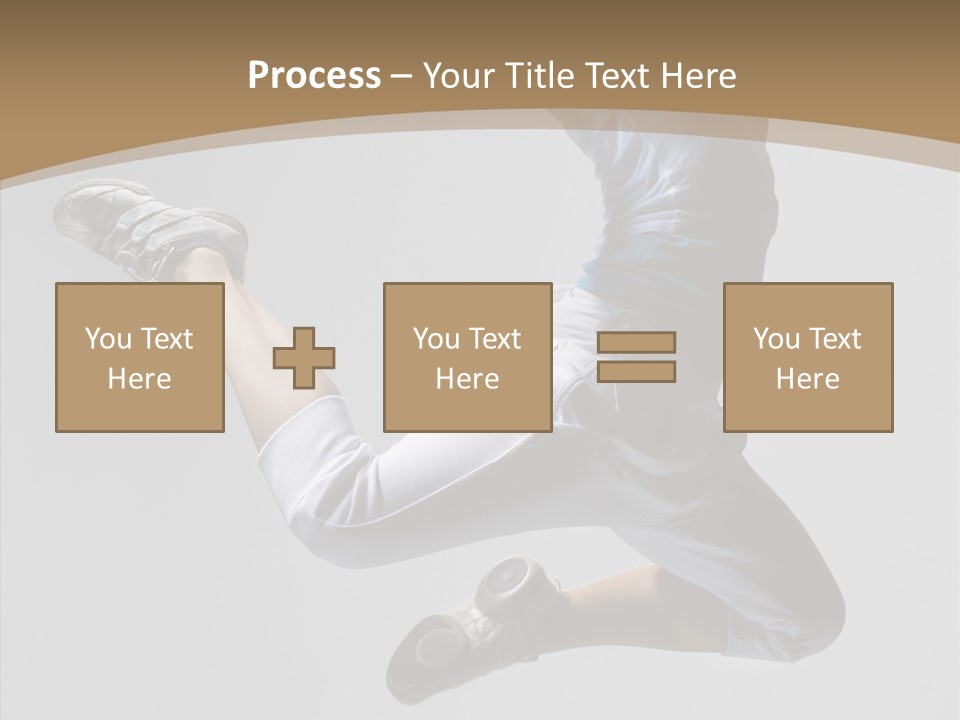 Process – Your Title Text Here

You Text Here

You Text Here

You Text Here